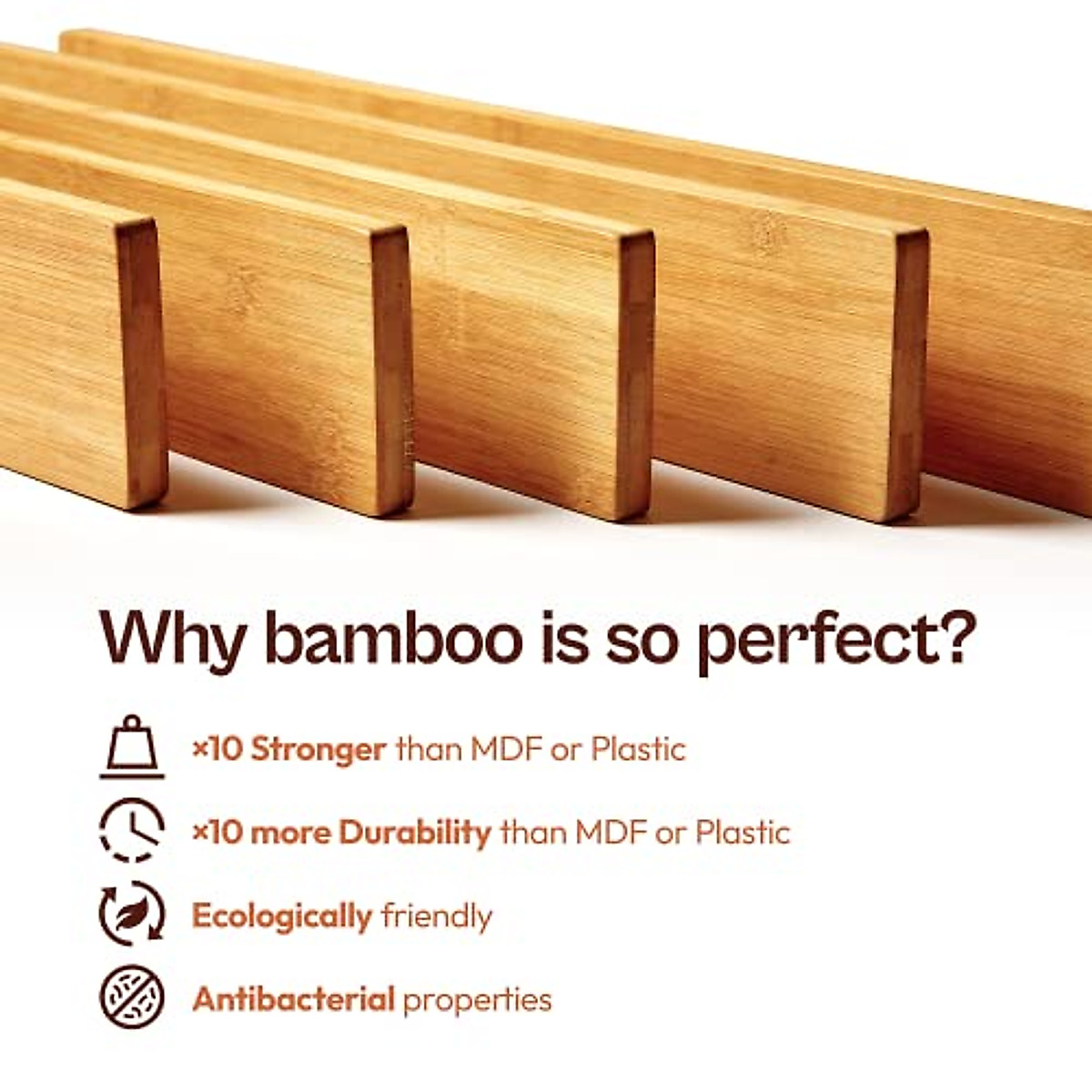 Why bamboo is so perfect?

×10 Stronger than MDF or Plastic

×10 more Durability than MDF or Plastic

Ecologically friendly

Antibacterial properties